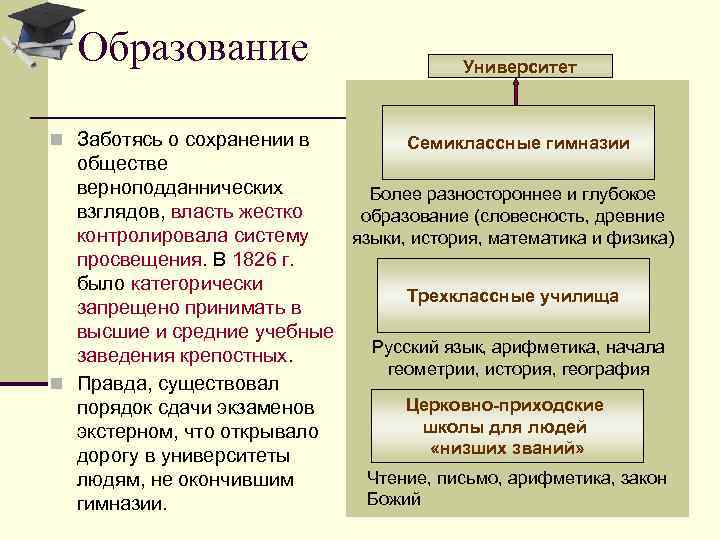 Образование

Заботясь о сохранении в обществе верноподданнических взглядов, власть жестко контролировала систему просвещения. В 1826 г. было категорически запрещено принимать в высшие и средние учебные заведения крепостных.

Правда, существовал порядок сдачи экзаменов экстерном, что открывало дорогу в университеты людям, не окончившим гимназии.

Университет

Семиклассные гимназии

Более разностороннее и глубокое образование (словесность, древние языки, история, математика и физика)

Трехклассные училища

Русский язык, арифметика, начала геометрии, история, география

Церковно-приходские школы для людей «низших званий»

Чтение, письмо, арифметика, закон Божий